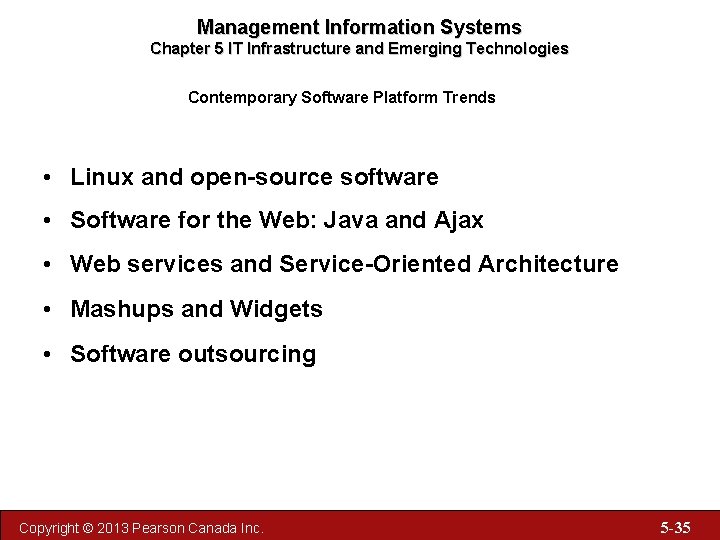 Management Information Systems
Chapter 5 IT Infrastructure and Emerging Technologies

Contemporary Software Platform Trends

• Linux and open-source software
• Software for the Web: Java and Ajax
• Web services and Service-Oriented Architecture
• Mashups and Widgets
• Software outsourcing

Copyright © 2013 Pearson Canada Inc.

5-35